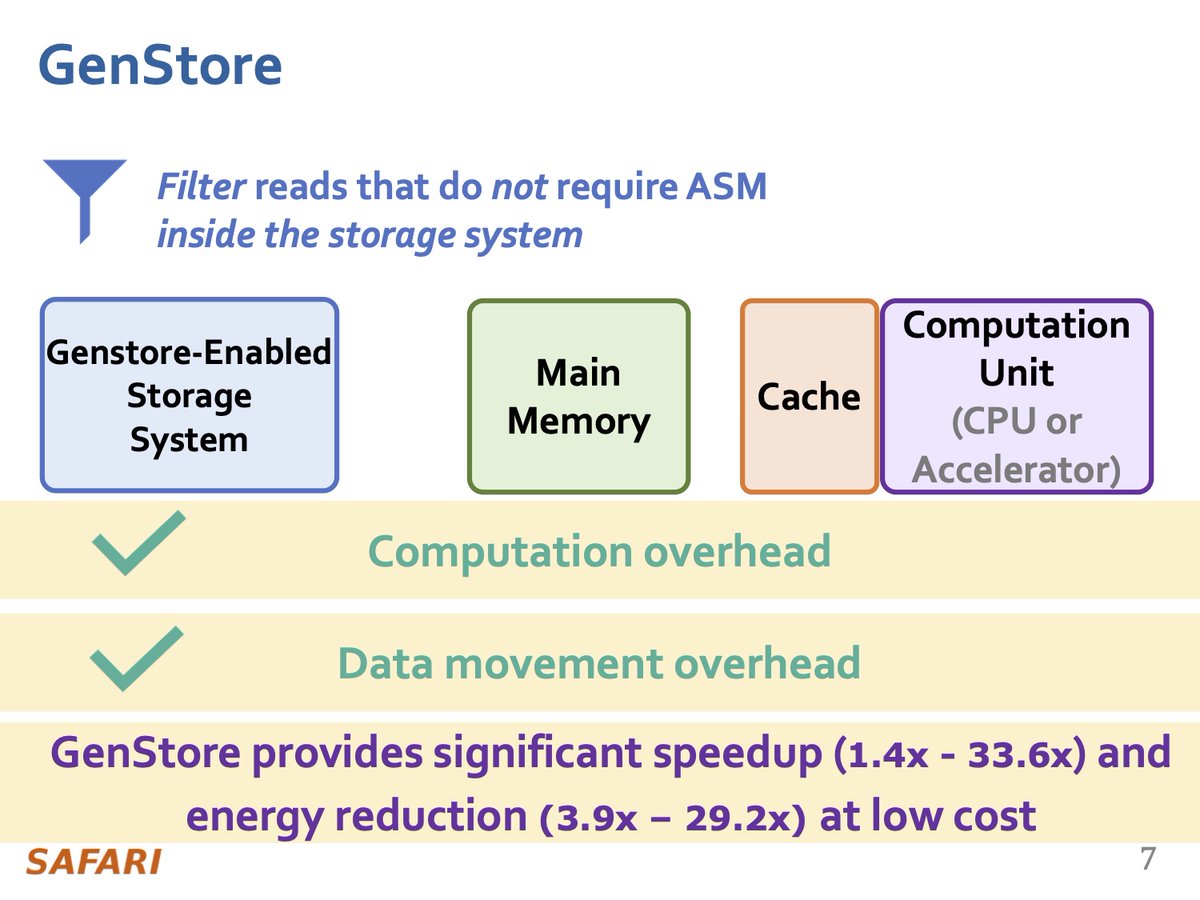 GenStore

Filter reads that do not require ASM inside the storage system

Genstore-Enabled Storage System

Main Memory

Cache

Computation Unit (CPU or Accelerator)

Computation overhead

Data movement overhead

GenStore provides significant speedup (1.4x - 33.6x) and energy reduction (3.9x – 29.2x) at low cost

SAFARI

7